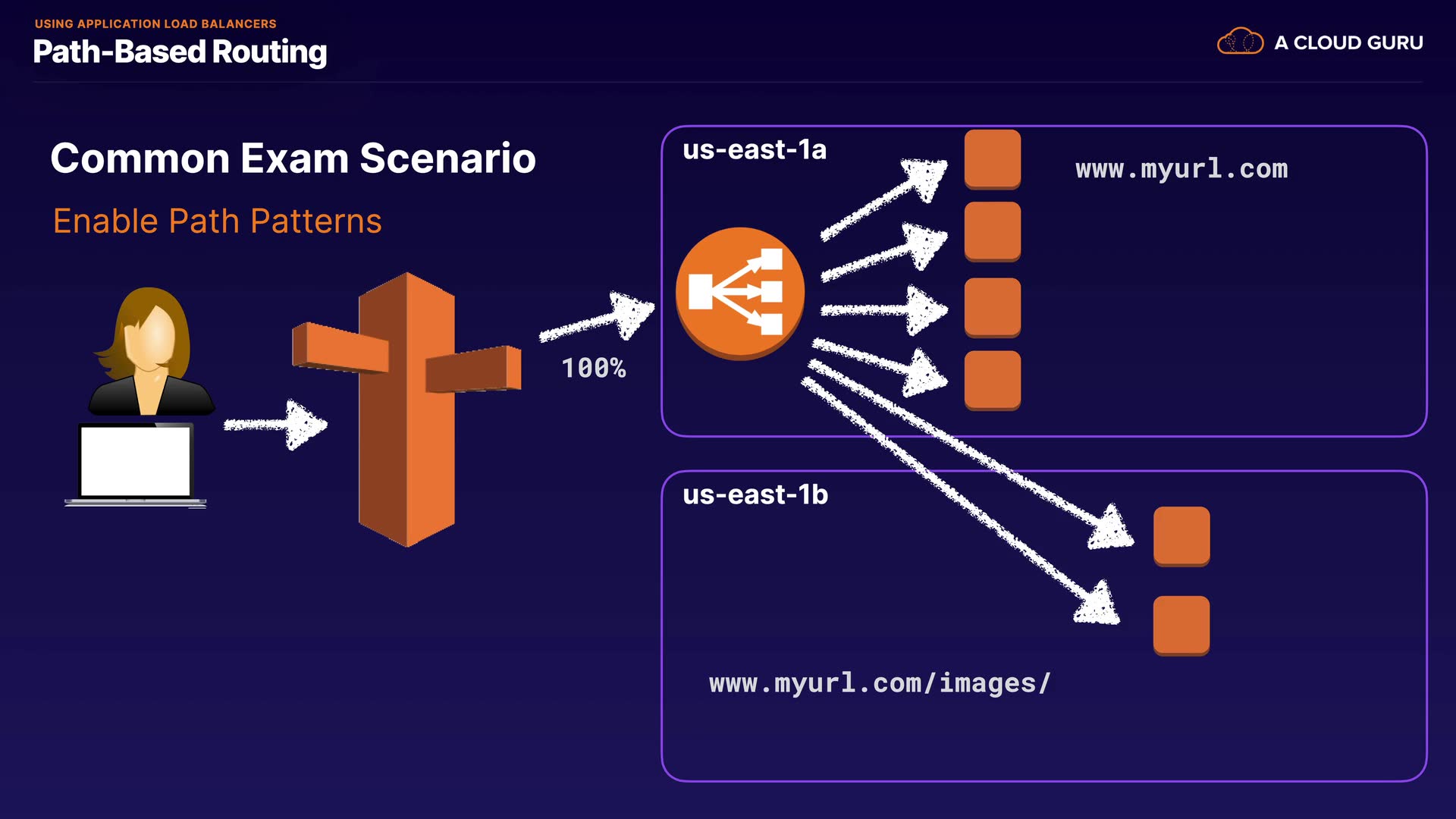 USING APPLICATION LOAD BALANCERS
Path-Based Routing

A CLOUD GURU

Common Exam Scenario

Enable Path Patterns

100%

us-east-1a

www.myurl.com

us-east-1b

www.myurl.com/images/